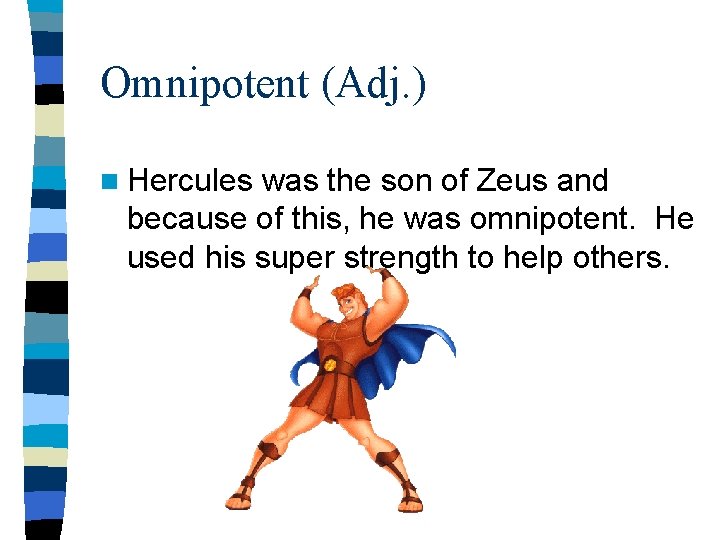 Omnipotent (Adj.)

Hercules was the son of Zeus and because of this, he was omnipotent. He used his super strength to help others.